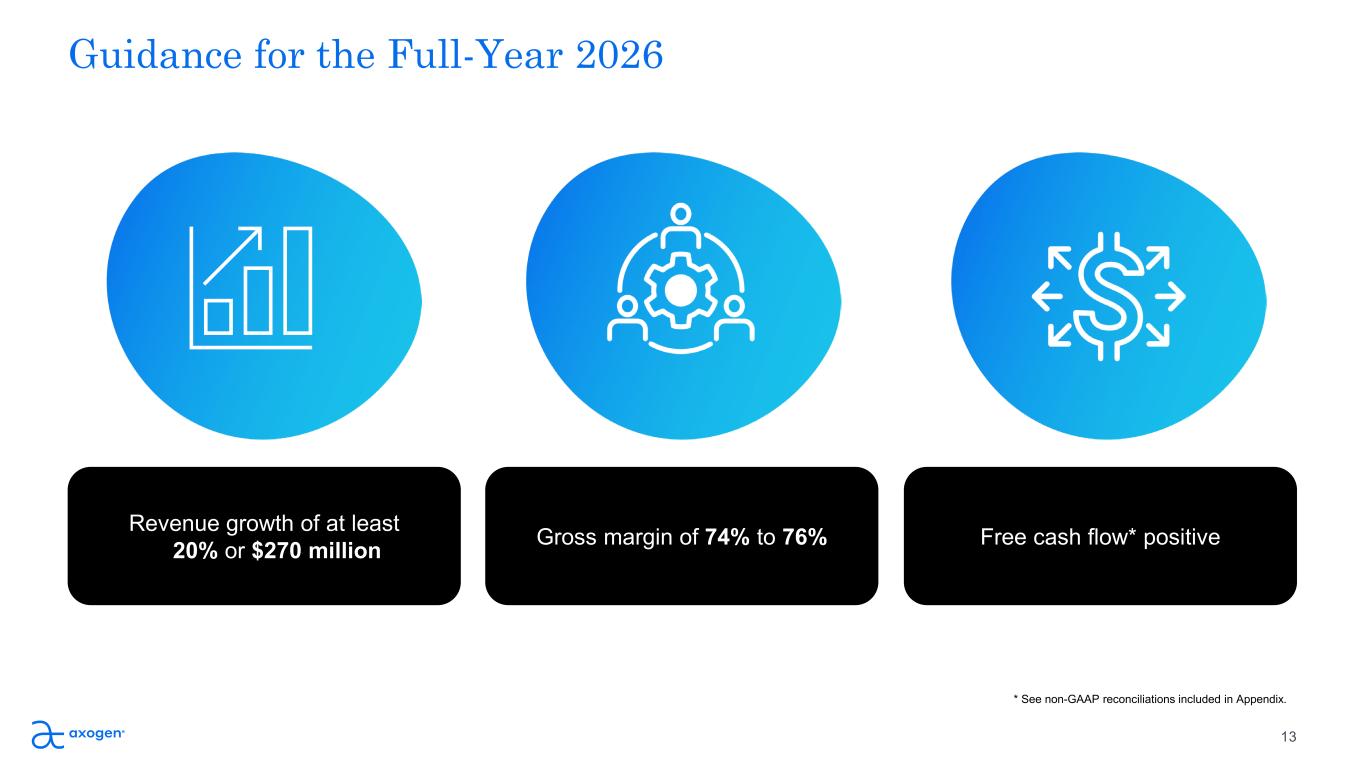 Guidance for the Full-Year 2026

Revenue growth of at least 20% or $270 million

Gross margin of 74% to 76%

Free cash flow* positive

* See non-GAAP reconciliations included in Appendix.

axogen

13